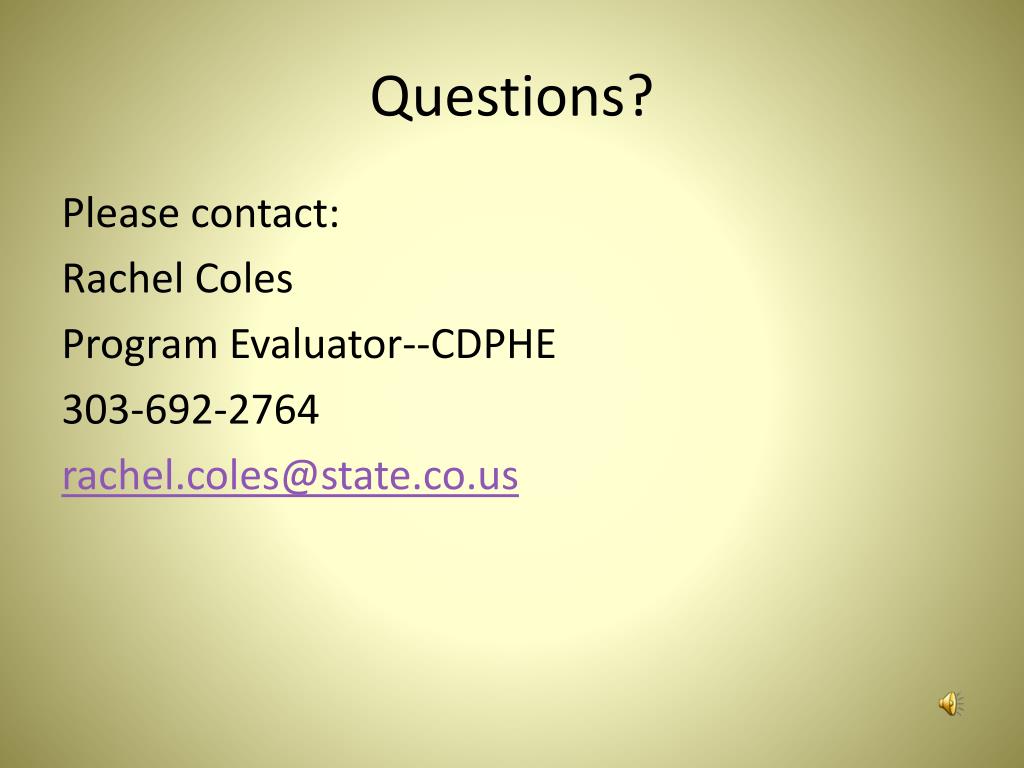 Questions?

Please contact:

Rachel Coles

Program Evaluator--CDPHE

303-692-2764

rachel.coles@state.co.us